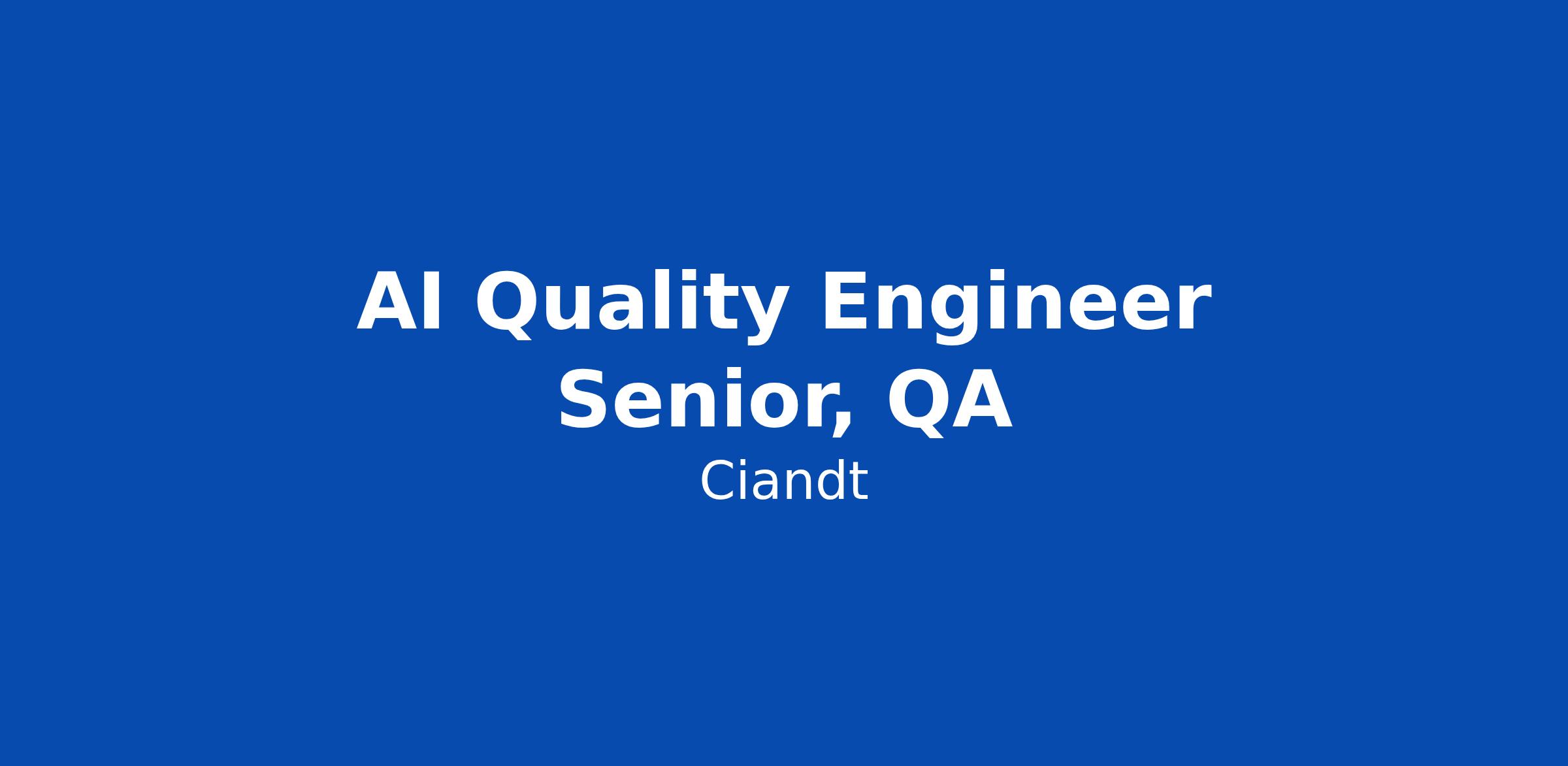 AI Quality Engineer Senior, QA

Ciandt